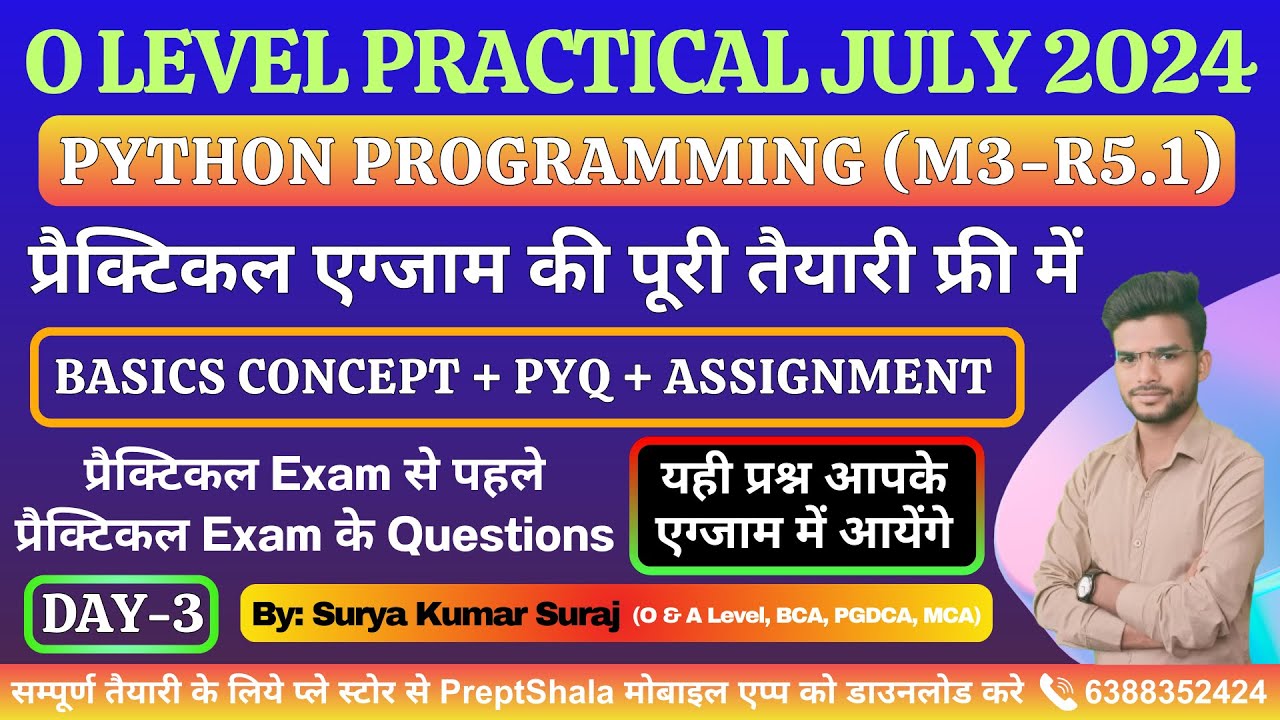 O LEVEL PRACTICAL JULY 2024

PYTHON PROGRAMMING (M3-R5.1)

प्रैक्टिकल एग्जाम की पूरी तैयारी फ्री में

BASICS CONCEPT + PYQ + ASSIGNMENT

प्रैक्टिकल Exam से पहले
प्रैक्टिकल Exam के Questions

यही प्रश्न आपके
एग्जाम में आयेंगे

DAY-3

By: Surya Kumar Suraj (O & A Level, BCA, PGDCA, MCA)

सम्पूर्ण तैयारी के लिये प्ले स्टोर से PreptShala मोबाइल एप्प को डाउनलोड करे 6388352424